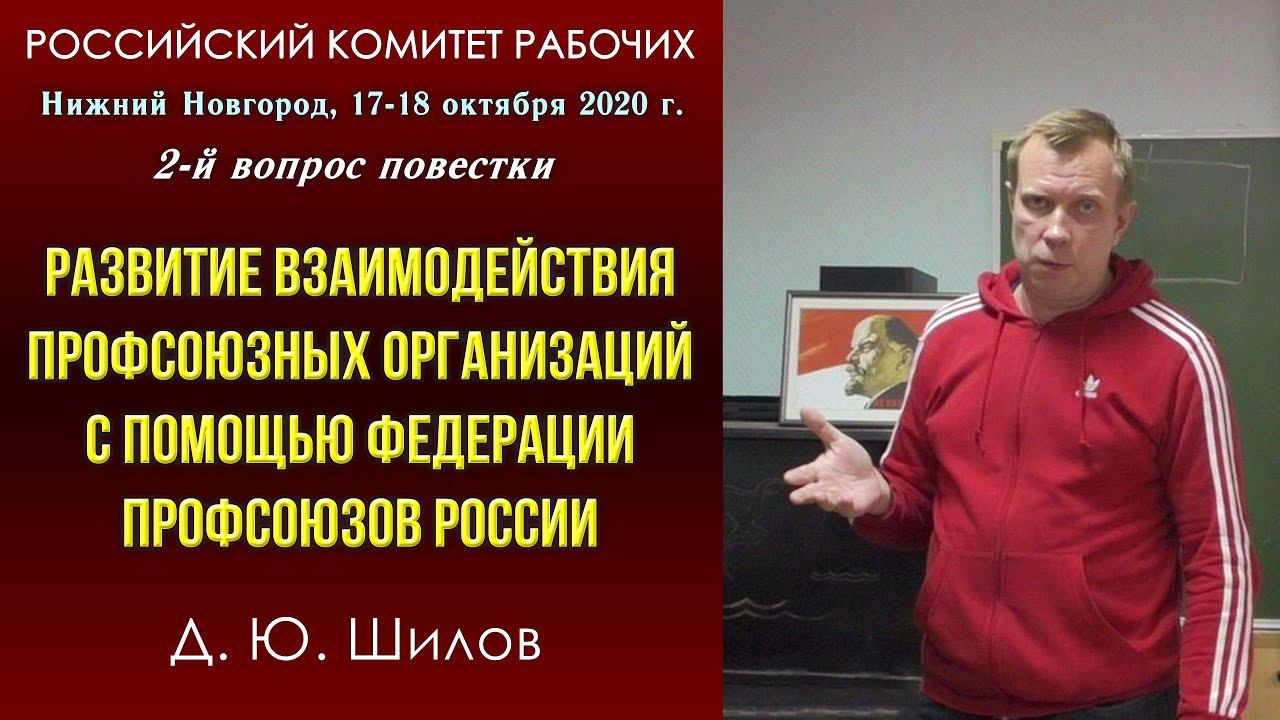 РОССИЙСКИЙ КОМИТЕТ РАБОЧИХ

Нижний Новгород, 17-18 октября 2020 г.

2-й вопрос повестки

РАЗВИТИЕ ВЗАИМОДЕЙСТВИЯ ПРОФСОЮЗНЫХ ОРГАНИЗАЦИЙ С ПОМОЩЬЮ ФЕДЕРАЦИИ ПРОФСОЮЗОВ РОССИИ

Д. Ю. Шилов